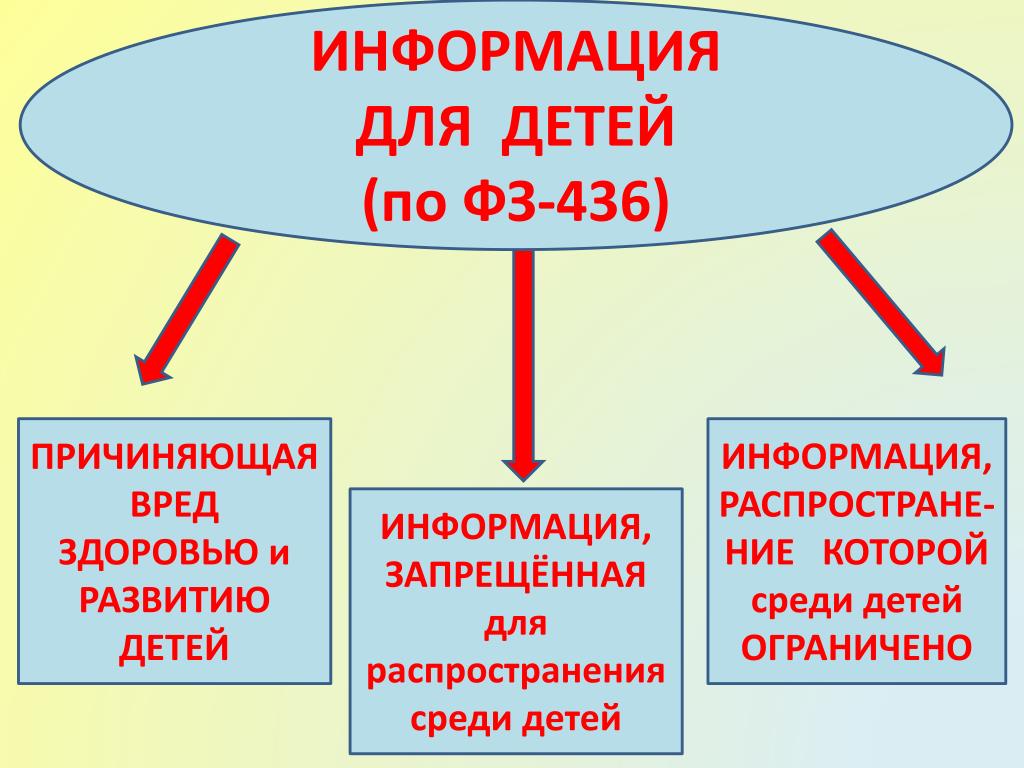 ИНФОРМАЦИЯ ДЛЯ ДЕТЕЙ (по ФЗ-436)

ПРИЧИНЯЮЩАЯ ВРЕД ЗДОРОВЬЮ и РАЗВИТИЮ ДЕТЕЙ

ИНФОРМАЦИЯ, ЗАПРЕЩЁННАЯ для распространения среди детей

ИНФОРМАЦИЯ, РАСПРОСТРАНЕНИЕ КОТОРОЙ среди детей ОГРАНИЧЕНО